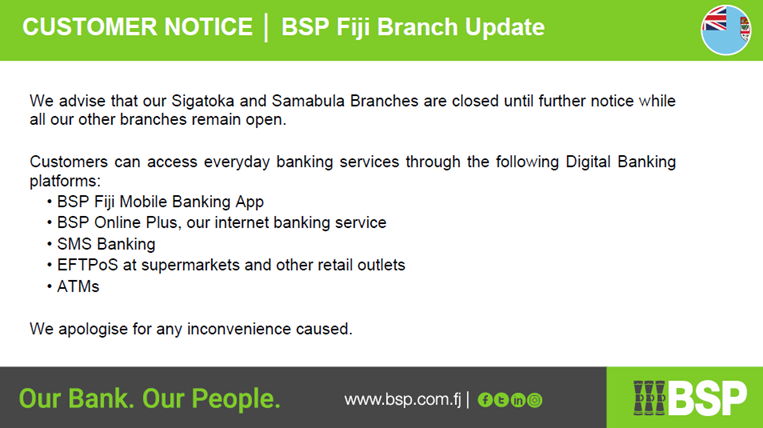 CUSTOMER NOTICE | BSP Fiji Branch Update

We advise that our Sigatoka and Samabula Branches are closed until further notice while all our other branches remain open.

Customers can access everyday banking services through the following Digital Banking platforms:
• BSP Fiji Mobile Banking App
• BSP Online Plus, our internet banking service
• SMS Banking
• EFTPoS at supermarkets and other retail outlets
• ATMs

We apologise for any inconvenience caused.

Our Bank. Our People.

www.bsp.com.fj |

BSP